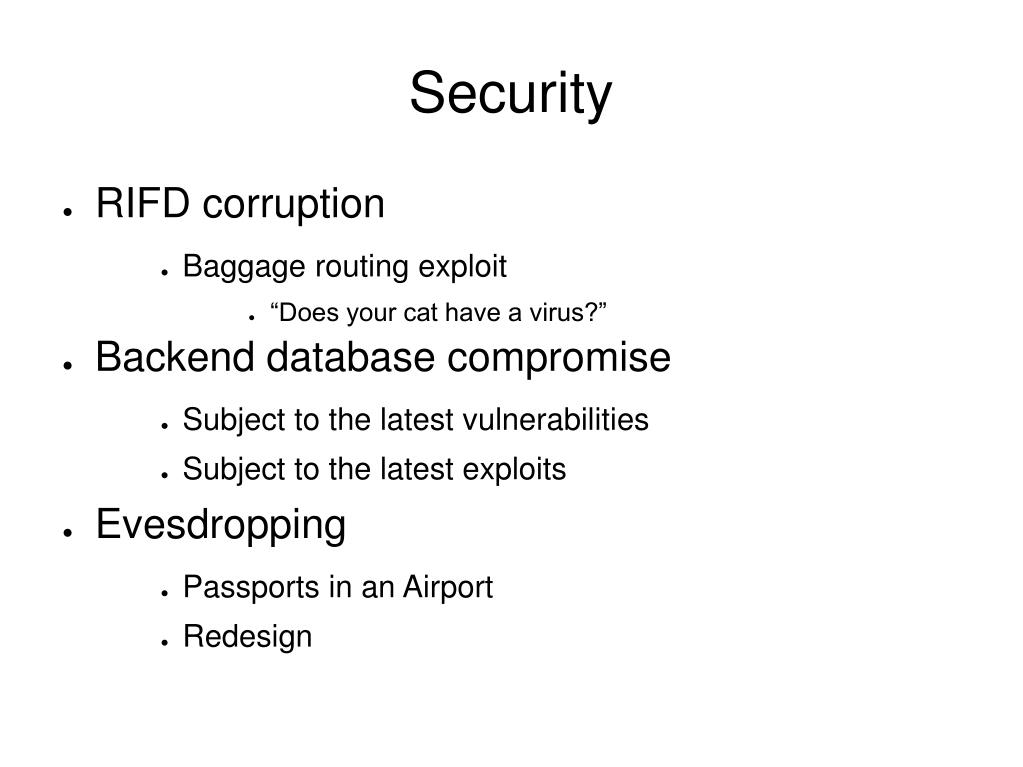 Security

- RIFD corruption
  - Baggage routing exploit
    - “Does your cat have a virus?”
- Backend database compromise
  - Subject to the latest vulnerabilities
  - Subject to the latest exploits
- Evesdropping
  - Passports in an Airport
  - Redesign